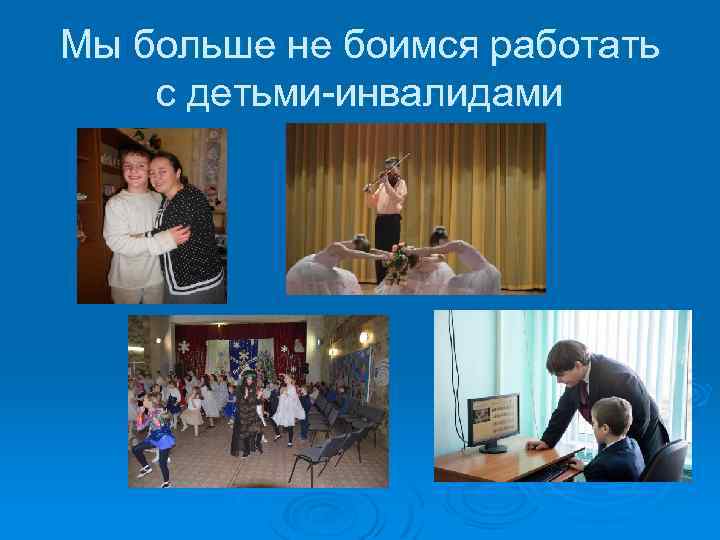 Мы больше не боимся работать с детьми-инвалидами